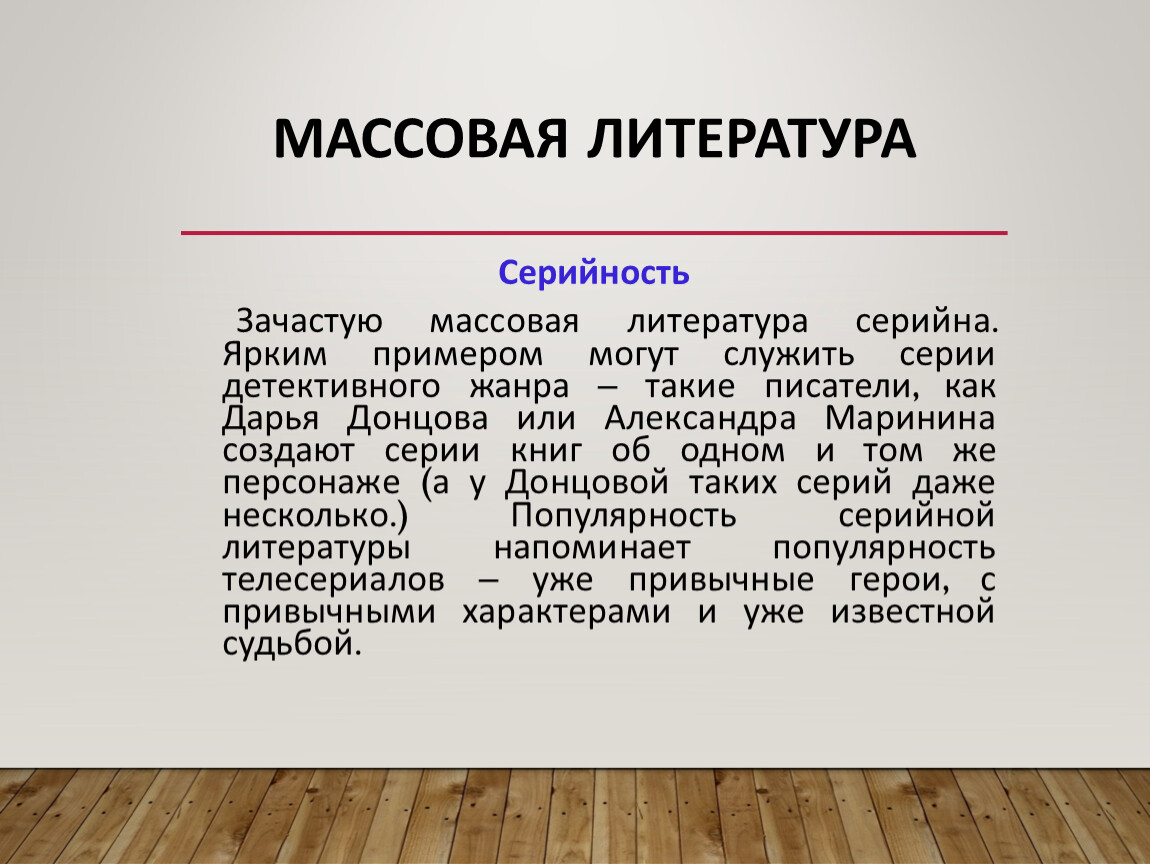 МАССОВАЯ ЛИТЕРАТУРА

Серийность

Зачастую массовая литература серийна. Ярким примером могут служить серии детективного жанра – такие писатели, как Дарья Донцова или Александра Маринина создают серии книг об одном и том же персонаже (а у Донцовой таких серий даже несколько.) Популярность серийной литературы напоминает популярность телесериалов – уже привычные герои, с привычными характерами и уже известной судьбой.